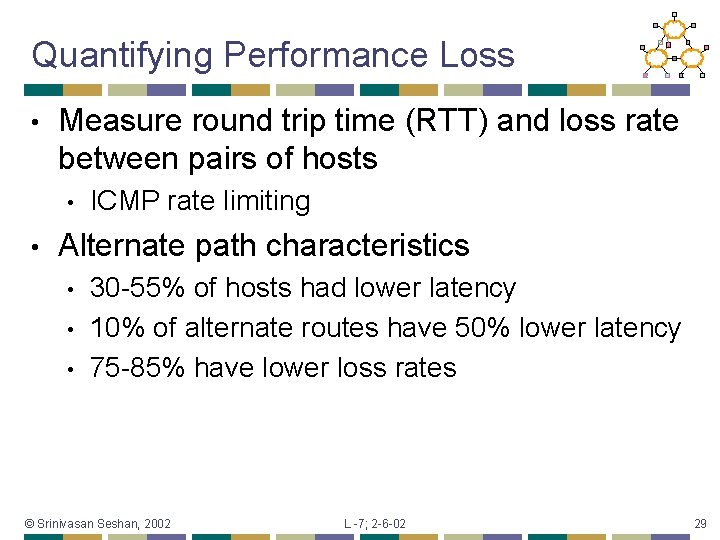 Quantifying Performance Loss

• Measure round trip time (RTT) and loss rate between pairs of hosts
• ICMP rate limiting
• Alternate path characteristics
• 30-55% of hosts had lower latency
• 10% of alternate routes have 50% lower latency
• 75-85% have lower loss rates

© Srinivasan Seshan, 2002 L -7; 2-6-02 29